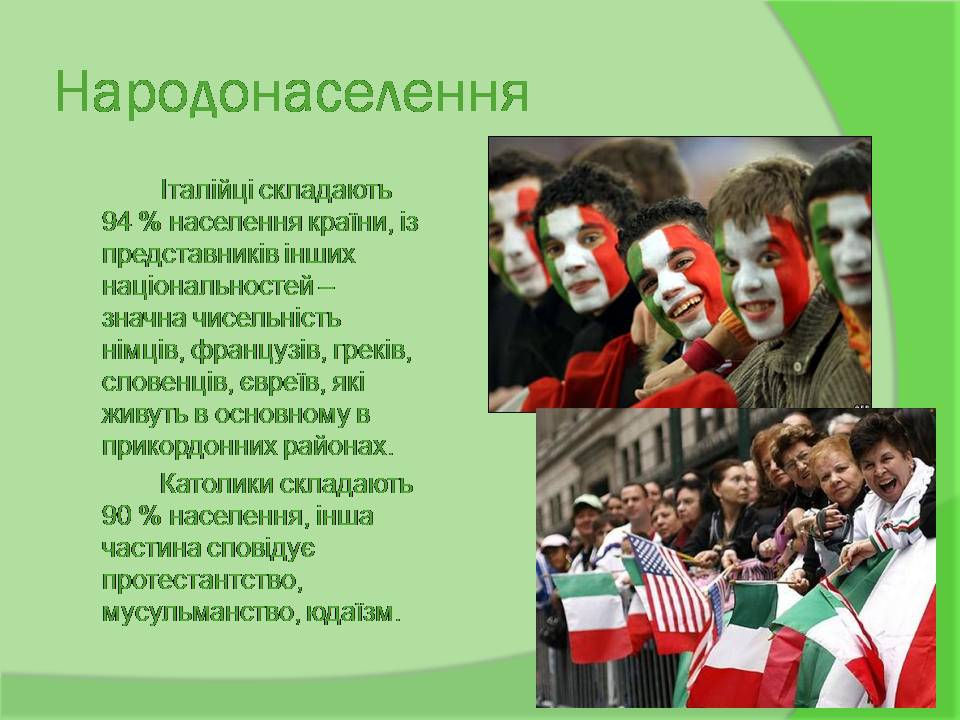 Народонаселення

Італійці складають 94 % населення країни, із представників інших національностей – значна чисельність німців, французів, греків, словенців, євреїв, які живуть в основному в прикордонних районах.

Католики складають 90 % населення, інша частина сповідує протестантство, мусульманство, юдаїзм.